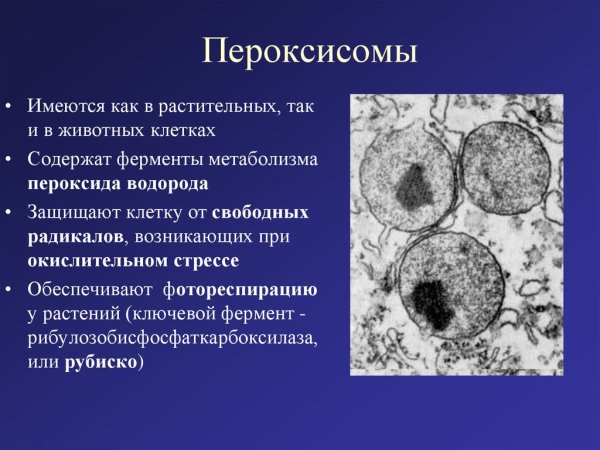 Пероксисомы

• Имеются как в растительных, так и в животных клетках
• Содержат ферменты метаболизма пероксида водорода
• Защищают клетку от свободных радикалов, возникающих при окислительном стрессе
• Обеспечивают фотореспирацию у растений (ключевой фермент - рибулозобисфосфаткарбоксилаза, или рубиско)